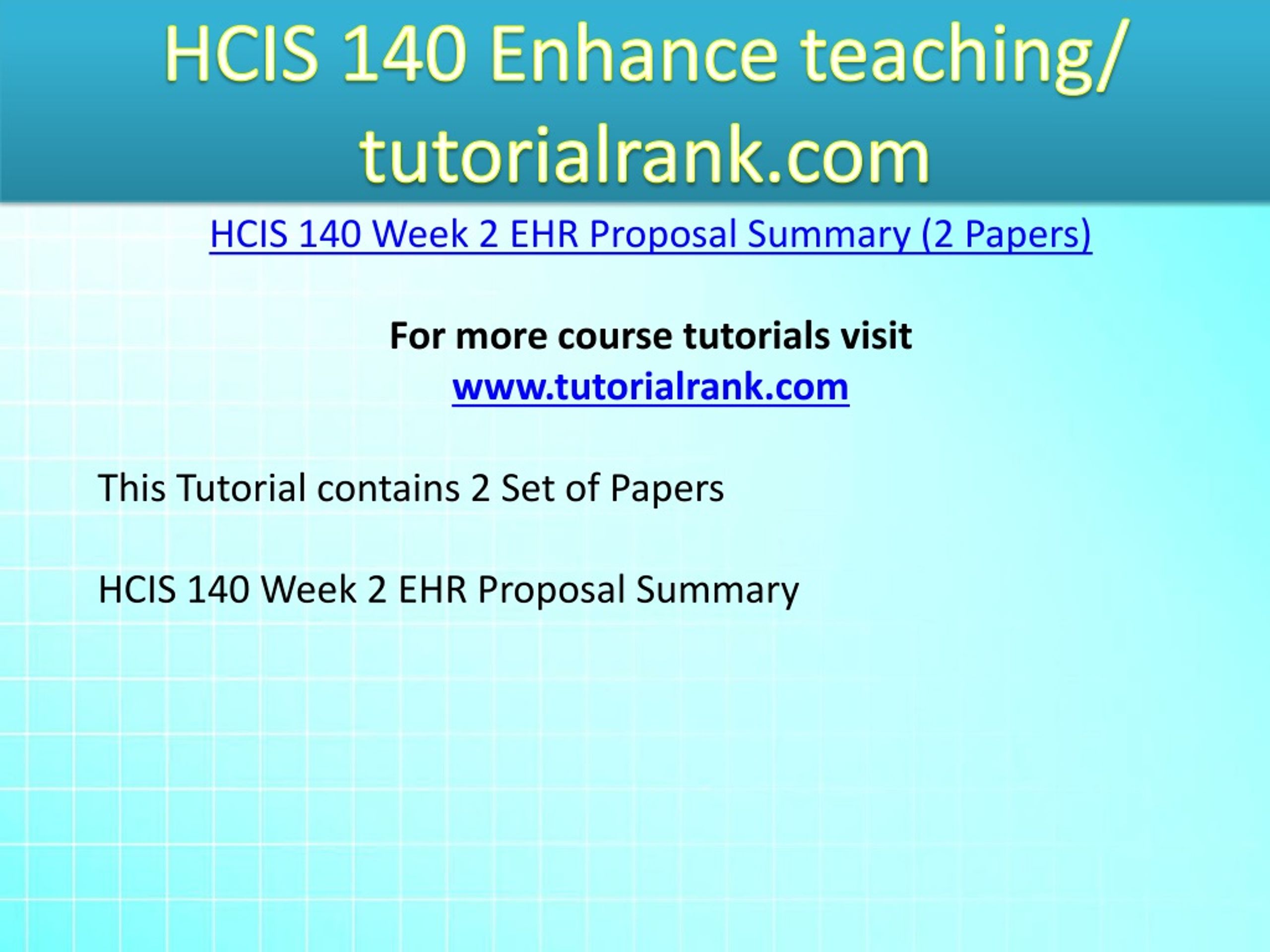 HCIS 140 Enhance teaching/ tutorialrank.com

HCIS 140 Week 2 EHR Proposal Summary (2 Papers)

For more course tutorials visit
www.tutorialrank.com

This Tutorial contains 2 Set of Papers

HCIS 140 Week 2 EHR Proposal Summary